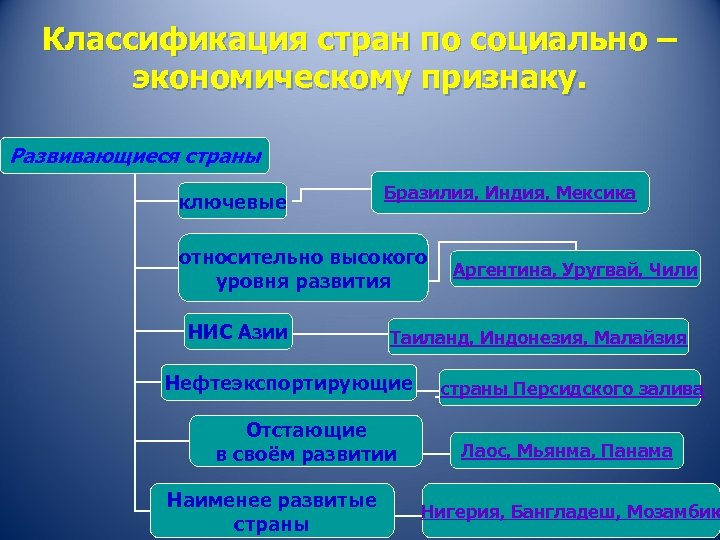 Классификация стран по социально – экономическому признаку.

Развивающиеся страны

ключевые

Бразилия, Индия, Мексика

относительно высокого уровня развития

Аргентина, Уругвай, Чили

НИС Азии

Таиланд, Индонезия, Малайзия

Нефтеэкспортирующие

страны Персидского залива

Отстающие в своём развитии

Лаос, Мьянма, Панама

Наименее развитые страны

Нигерия, Бангладеш, Мозамбик